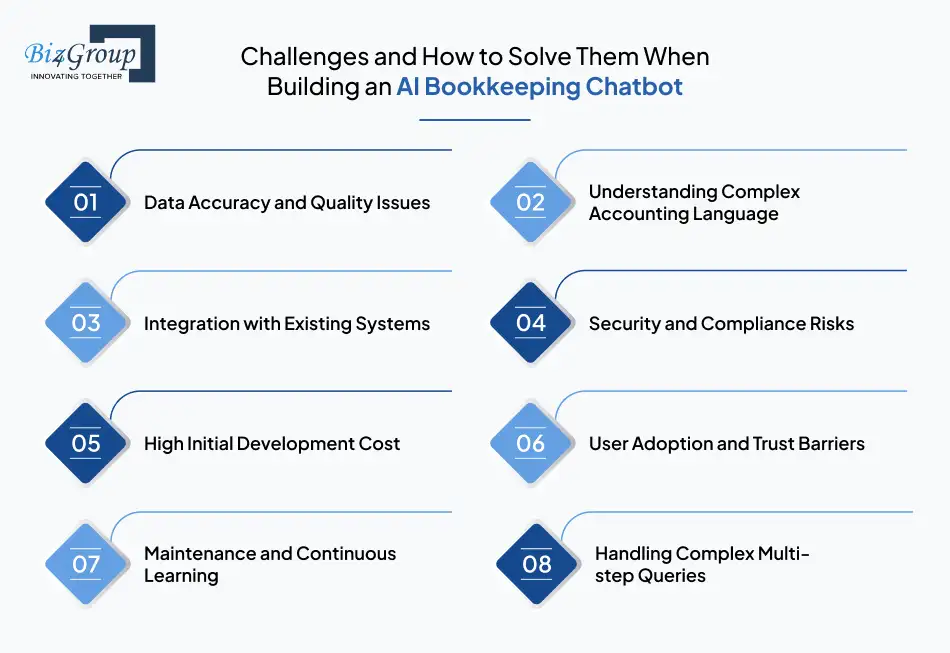 Biz4Group
INNOVATING TOGETHER

Challenges and How to Solve Them When Building an AI Bookkeeping Chatbot

01 Data Accuracy and Quality Issues

02 Understanding Complex Accounting Language

03 Integration with Existing Systems

04 Security and Compliance Risks

05 High Initial Development Cost

06 User Adoption and Trust Barriers

07 Maintenance and Continuous Learning

08 Handling Complex Multi-step Queries